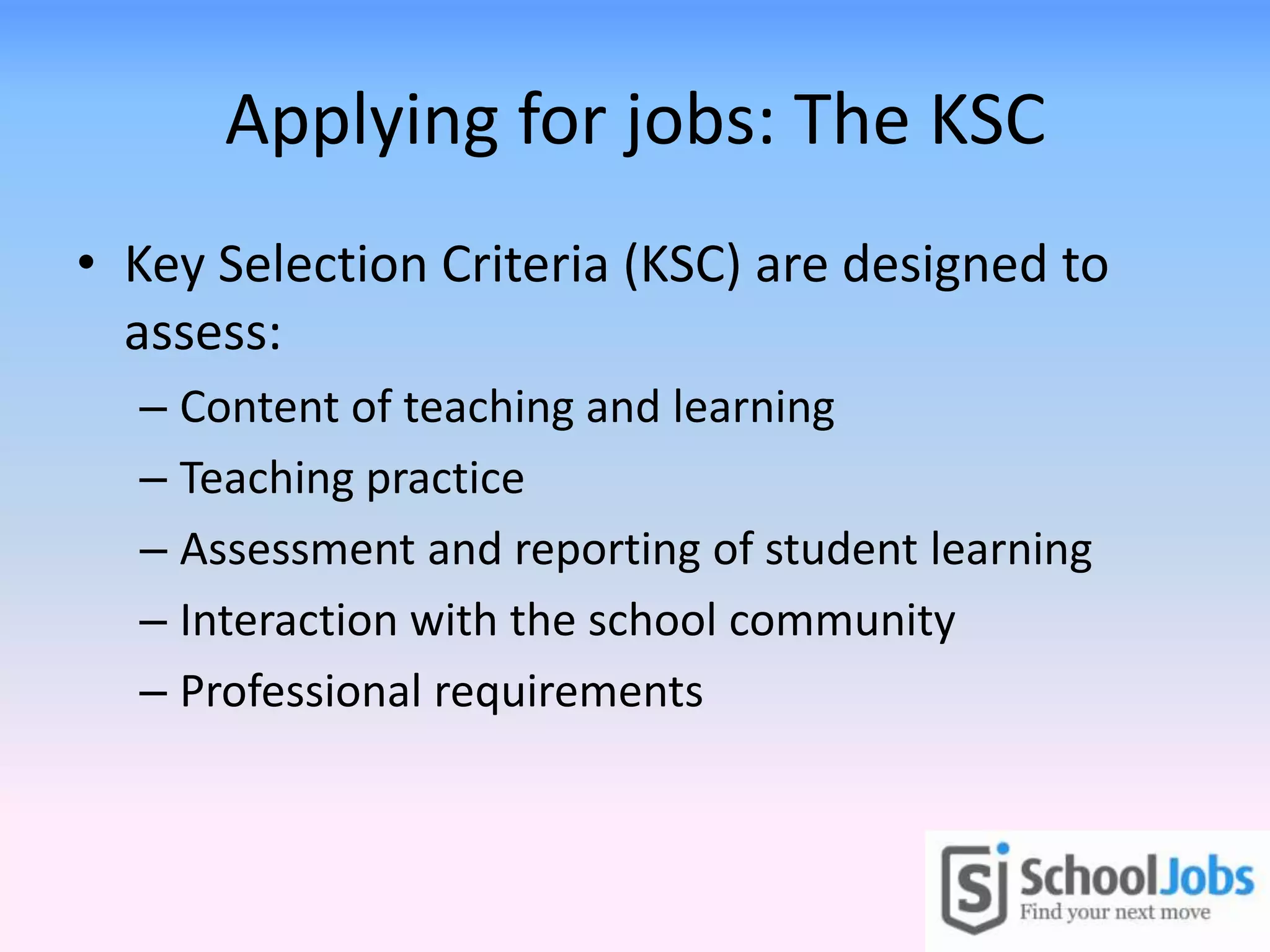 Applying for jobs: The KSC

• Key Selection Criteria (KSC) are designed to assess:
– Content of teaching and learning
– Teaching practice
– Assessment and reporting of student learning
– Interaction with the school community
– Professional requirements

Sj SchoolJobs
Find your next move